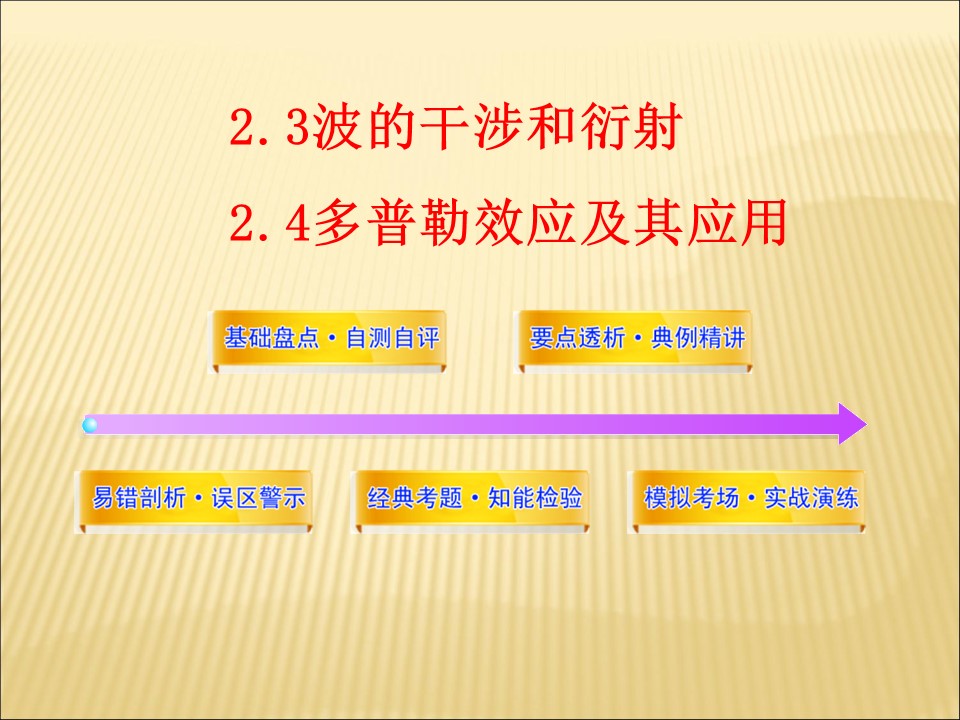 2.3波的干涉和衍射

2.4多普勒效应及其应用

基础盘点·自测自评

要点透析·典例精讲

易错剖析·误区警示

经典考题·知能检验

模拟考场·实战演练